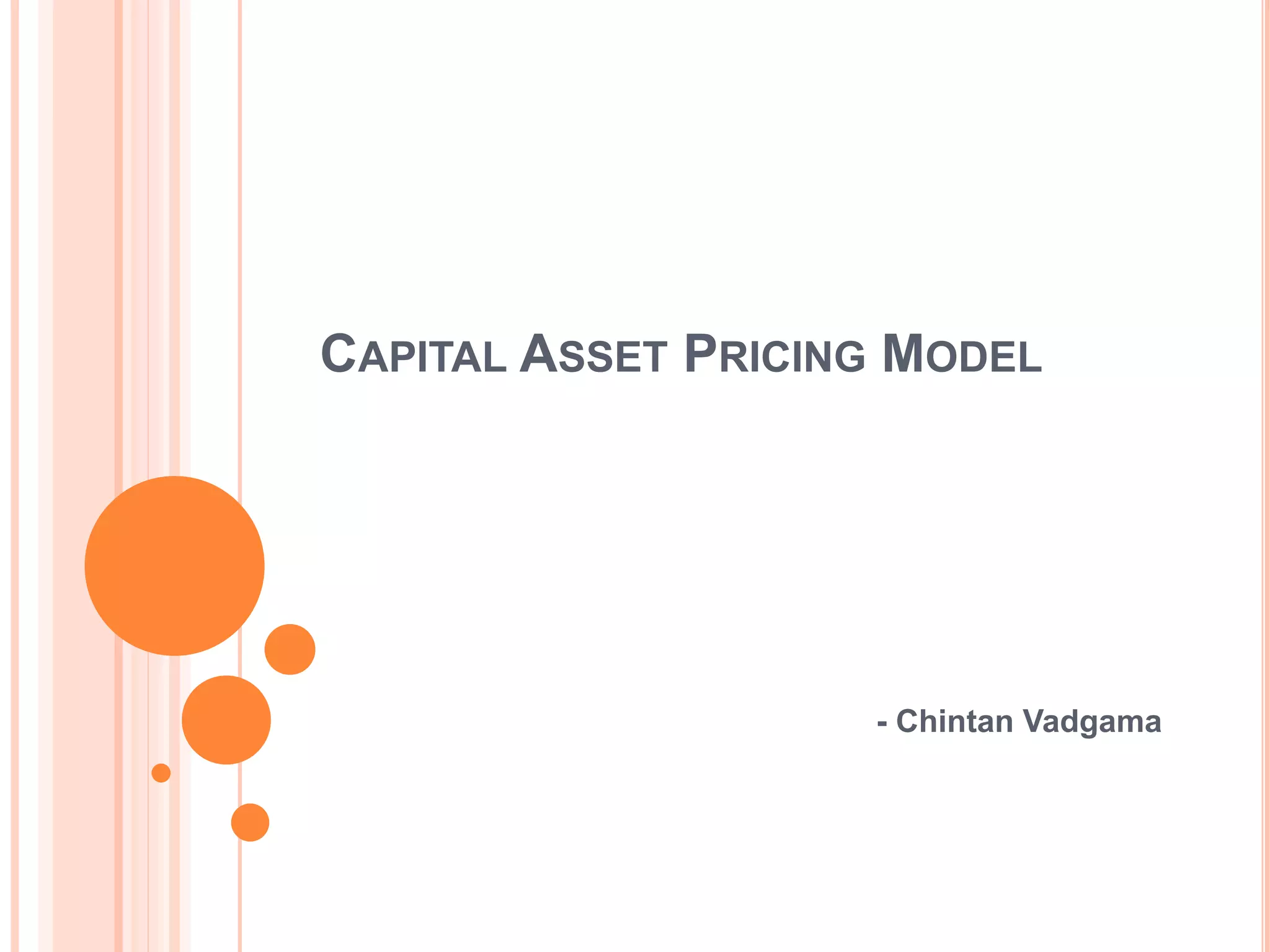 CAPITAL ASSET PRICING MODEL

- Chintan Vadgama